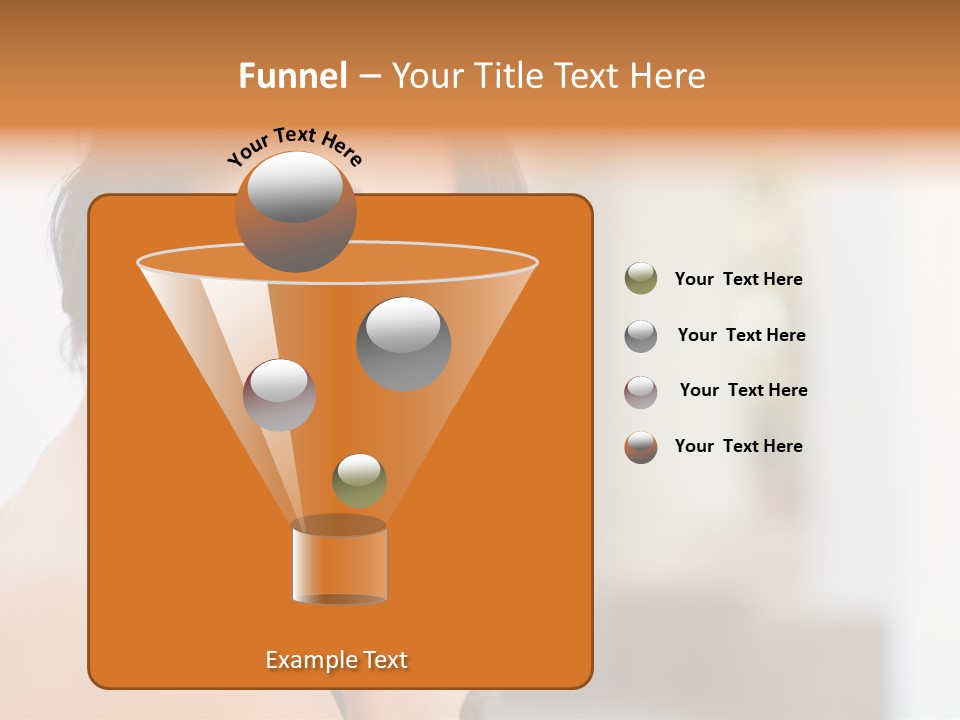 Funnel – Your Title Text Here

Your Text Here

Your Text Here

Your Text Here

Your Text Here

Your Text Here

Example Text